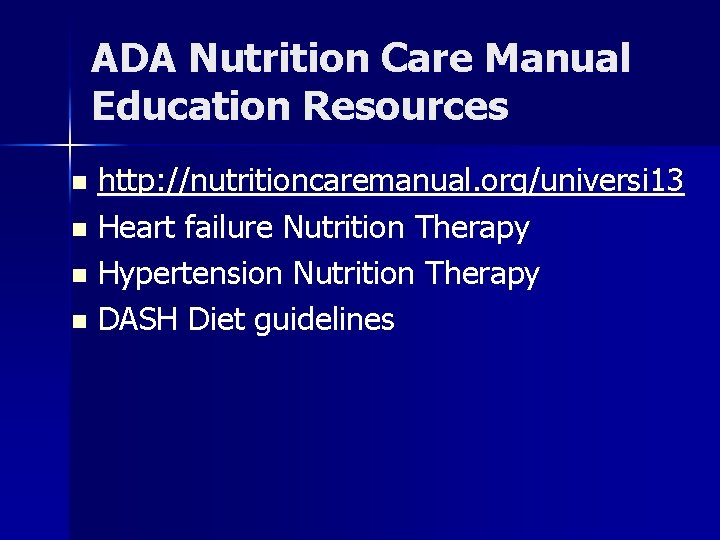 ADA Nutrition Care Manual Education Resources

- http://nutritioncaremanual.org/universi13
- Heart failure Nutrition Therapy
- Hypertension Nutrition Therapy
- DASH Diet guidelines